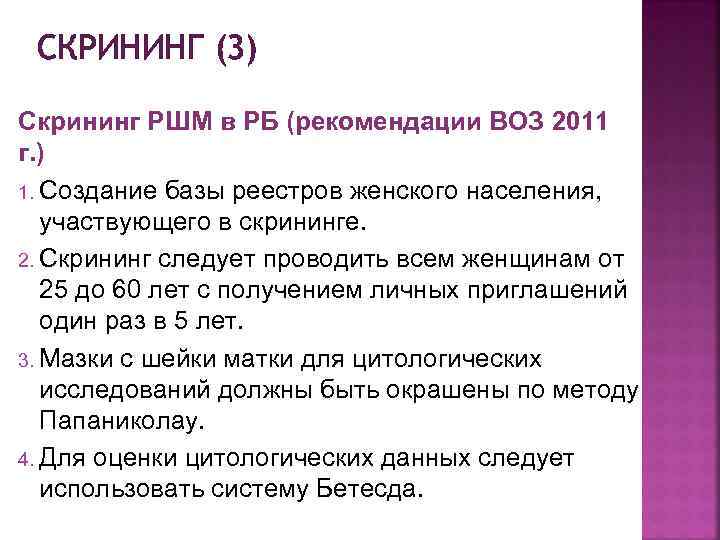 СКРИНИНГ (3)

Скрининг РШМ в РБ (рекомендации ВОЗ 2011 г.)

1. Создание базы реестров женского населения, участвующего в скрининге.
2. Скрининг следует проводить всем женщинам от 25 до 60 лет с получением личных приглашений один раз в 5 лет.
3. Мазки с шейки матки для цитологических исследований должны быть окрашены по методу Папаниколау.
4. Для оценки цитологических данных следует использовать систему Бетесда.